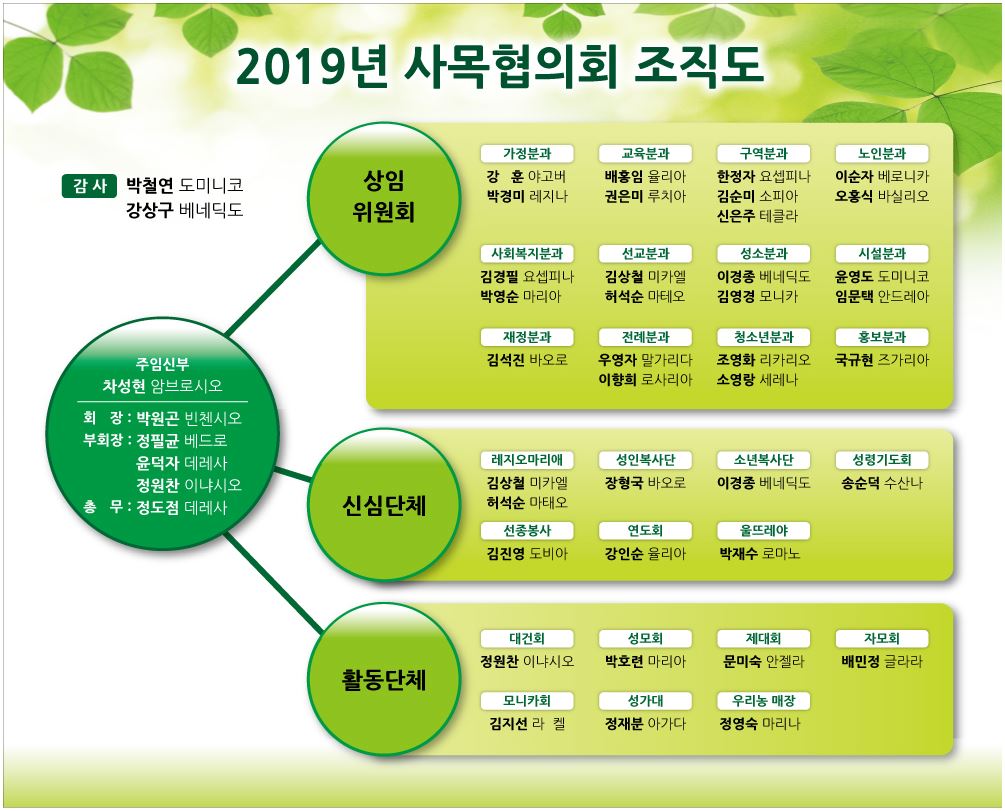 2019년 사목협의회 조직도

감 사 박철연 도미니코
강상구 베네딕도

주임신부
차성현 암브로시오

회 장 : 박원곤 빈첸시오
부회장 : 정필균 베드로
윤덕자 데레사
정원찬 이냐시오
총 무 : 정도점 데레사

상임
위원회

가정분과
강 훈 야고버
박경미 레지나

교육분과
배홍임 율리아
권은미 루치아

구역분과
한정자 요셉피나
김순미 소피아
신은주 테클라

노인분과
이순자 베로니카
오홍식 바실리오

사회복지분과
김경필 요셉피나
박영순 마리아

선교분과
김상철 미카엘
허석순 마테오

성소분과
이경종 베네딕도
김영경 모니카

시설분과
윤영도 도미니코
임문택 안드레아

재정분과
김석진 바오로

전례분과
우영자 말가리다
이향희 로사리아

청소년분과
조영화 리카리오
소영랑 세레나

홍보분과
국규현 즈가리아

신심단체

레지오마리애
김상철 미카엘
허석순 마태오

성인복사단
장형국 바오로

소년복사단
이경종 베네딕도

성령기도회
송순덕 수산나

선종봉사
김진영 도비아

연도회
강인순 율리아

울뜨레야
박재수 로마노

활동단체

대건회
정원찬 이냐시오

성모회
박호련 마리아

제대회
문미숙 안젤라

자모회
배민정 글라라

모니카회
김지선 라 켈

성가대
정재분 아가다

우리농 매장
정영숙 마리나